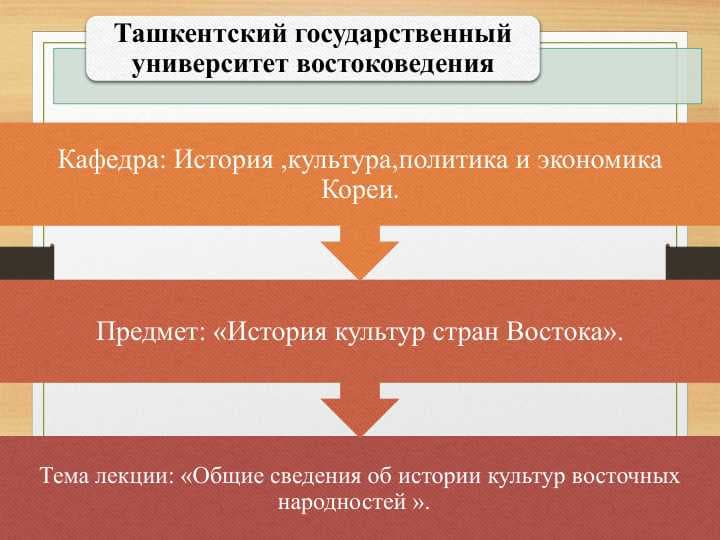 Ташкентский государственный университет востоковедения

Кафедра: История ,культура,политика и экономика Кореи.

Предмет: «История культур стран Востока».

Тема лекции: «Общие сведения об истории культур восточных народностей ».